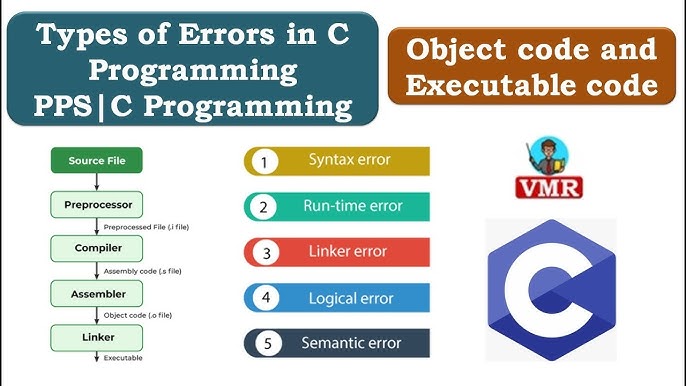 Types of Errors in C Programming PPS|C Programming

Object code and Executable code

Source File

Preprocessor

Preprocessed File (.i file)

Compiler

Assembly code (.s file)

Assembler

Object code (.o file)

Linker

Executable

1 Syntax error

2 Run-time error

3 Linker error

4 Logical error

5 Semantic error

VMR

C